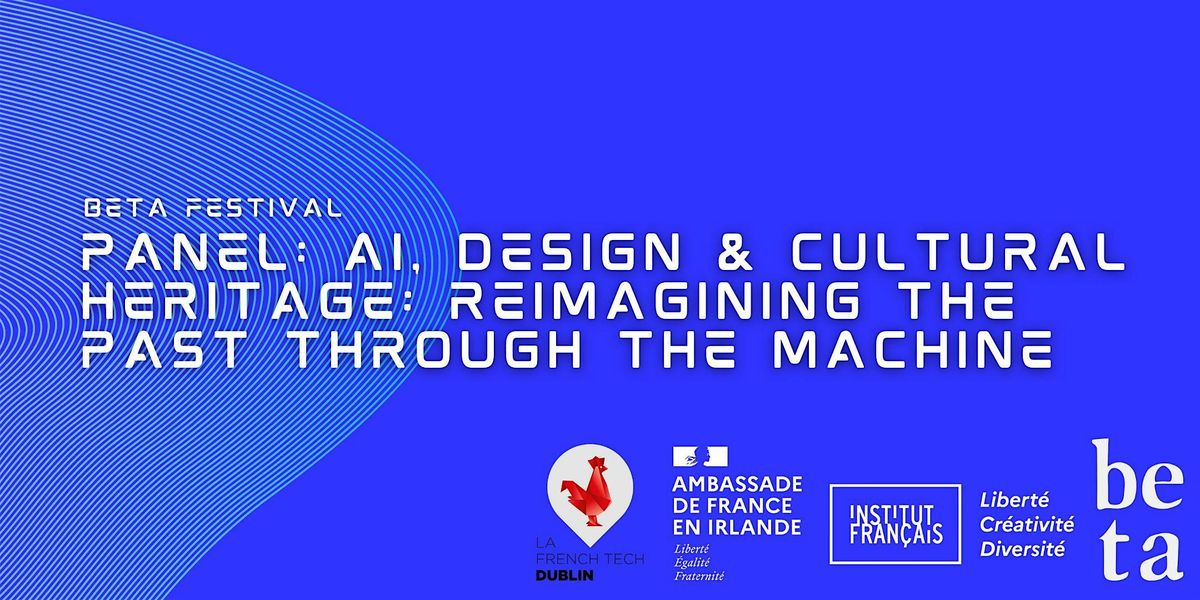 BETA FESTIVAL
PANEL: AI, DESIGN & CULTURAL HERITAGE: REIMAGINING THE PAST THROUGH THE MACHINE

LA FRENCH TECH DUBLIN

AMBASSADE DE FRANCE EN IRLANDE
Liberté
Égalité
Fraternité

INSTITUT FRANÇAIS

Liberté
Créativité
Diversité

be
ta